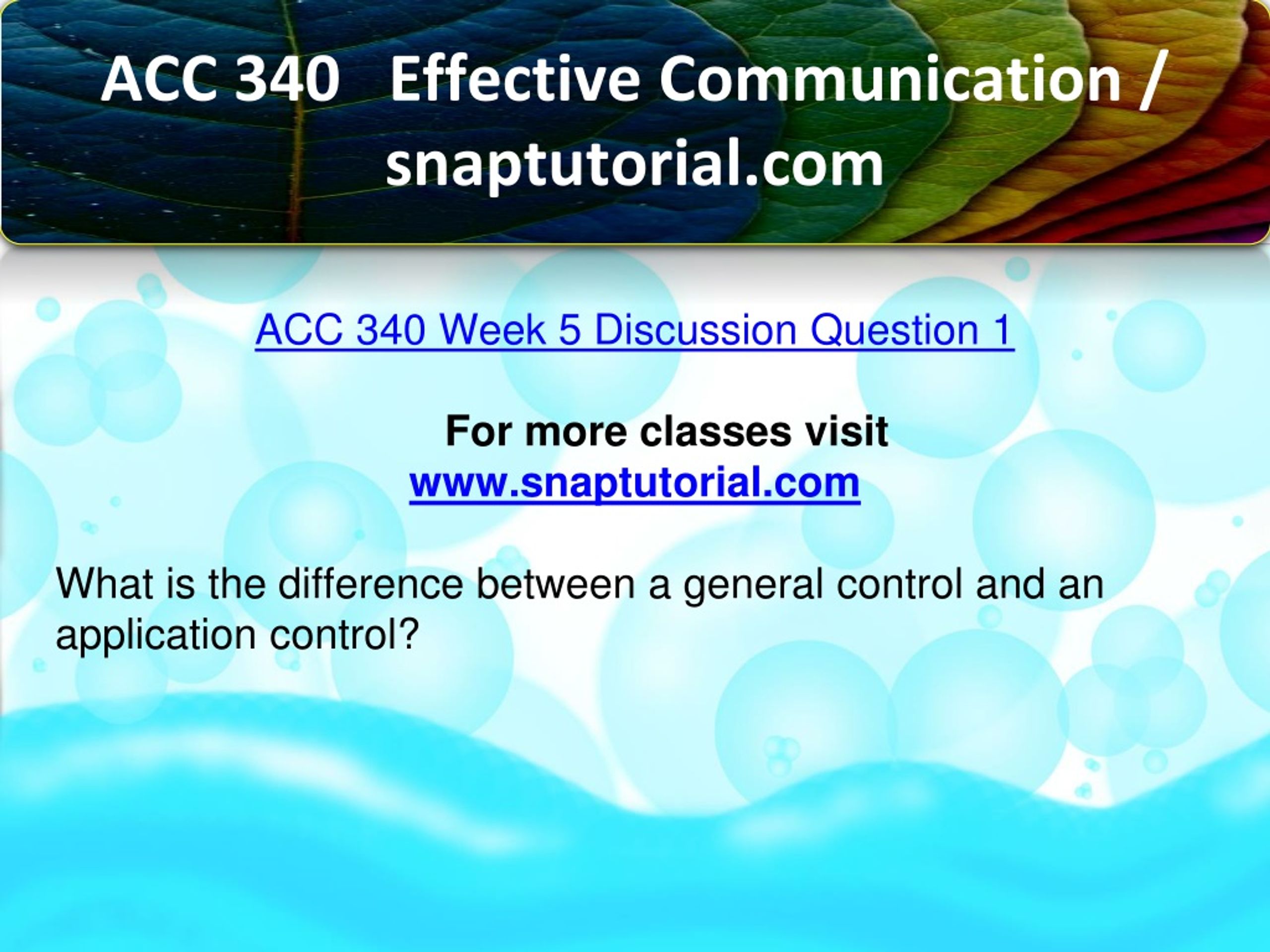 ACC 340 Effective Communication / snaptutorial.com

ACC 340 Week 5 Discussion Question 1

For more classes visit
www.snaptutorial.com

What is the difference between a general control and an application control?